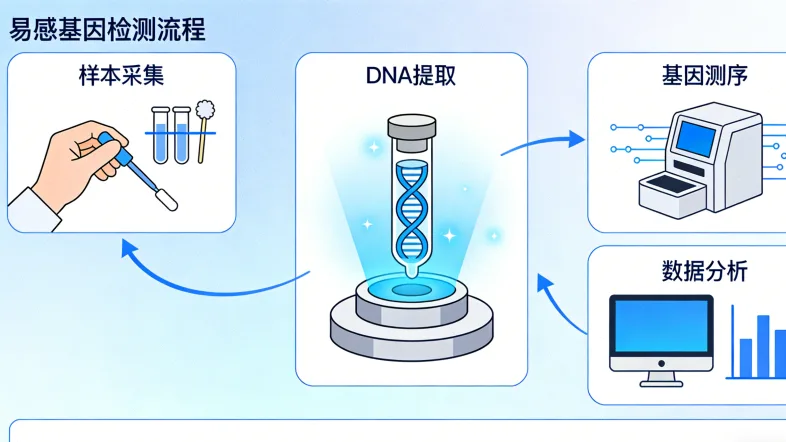 易感基因检测流程

样本采集

DNA提取

基因测序

数据分析